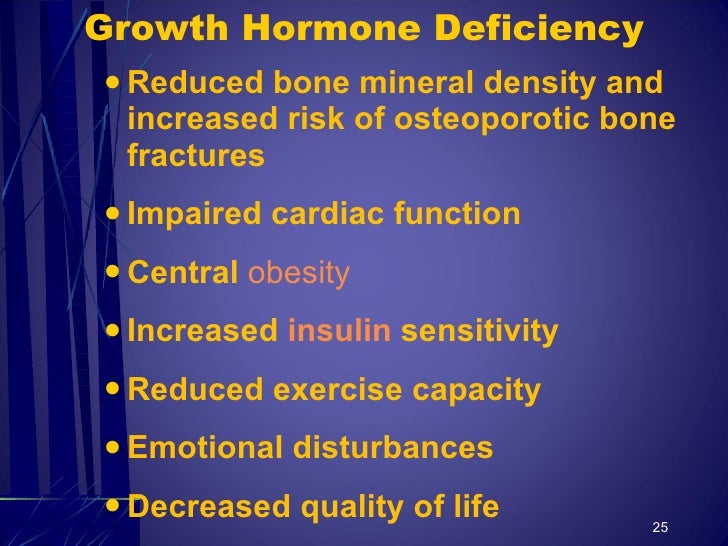 Growth Hormone Deficiency

• Reduced bone mineral density and increased risk of osteoporotic bone fractures

• Impaired cardiac function

• Central obesity

• Increased insulin sensitivity

• Reduced exercise capacity

• Emotional disturbances

• Decreased quality of life

25